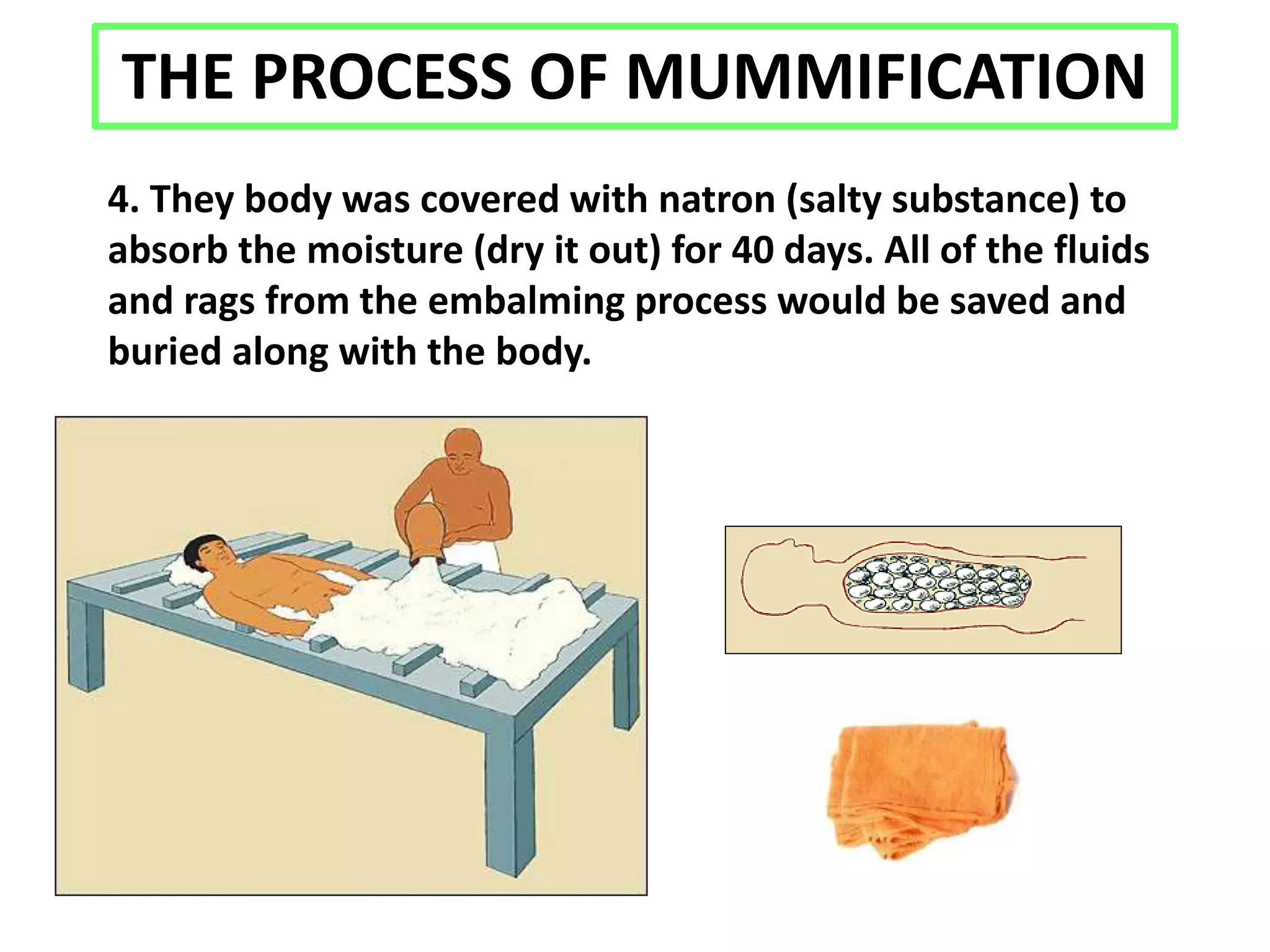 THE PROCESS OF MUMMIFICATION

4. They body was covered with natron (salty substance) to absorb the moisture (dry it out) for 40 days. All of the fluids and rags from the embalming process would be saved and buried along with the body.